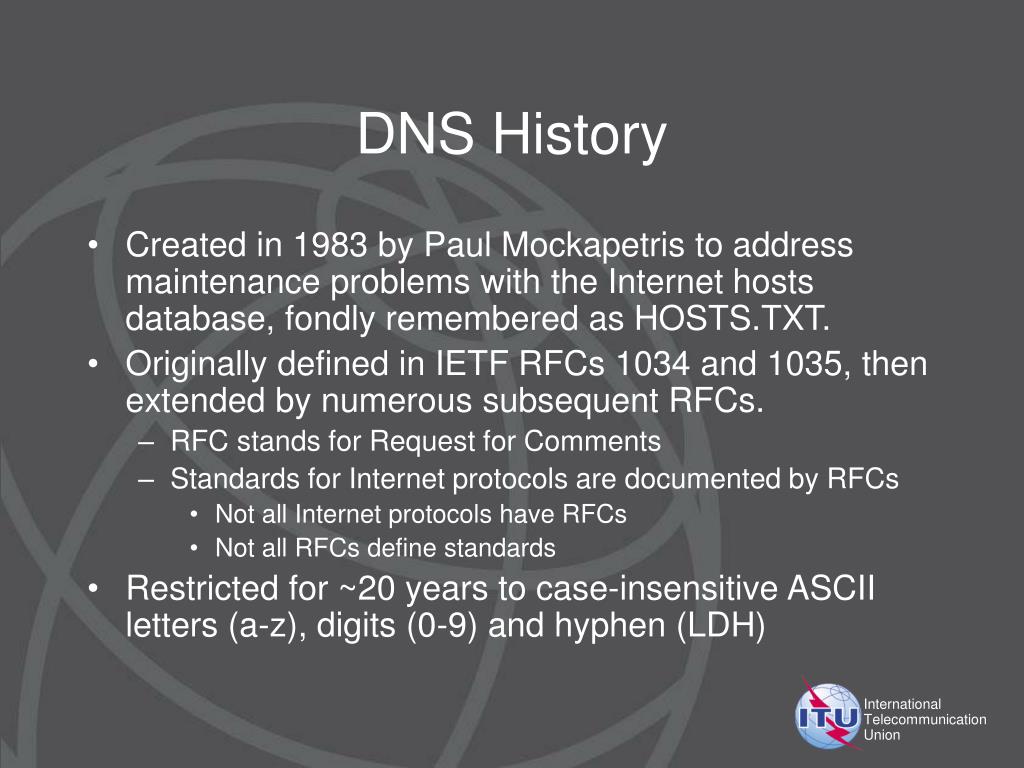 DNS History

• Created in 1983 by Paul Mockapetris to address maintenance problems with the Internet hosts database, fondly remembered as HOSTS.TXT.
• Originally defined in IETF RFCs 1034 and 1035, then extended by numerous subsequent RFCs.
– RFC stands for Request for Comments
– Standards for Internet protocols are documented by RFCs
• Not all Internet protocols have RFCs
• Not all RFCs define standards
• Restricted for ~20 years to case-insensitive ASCII letters (a-z), digits (0-9) and hyphen (LDH)

ITU International Telecommunication Union